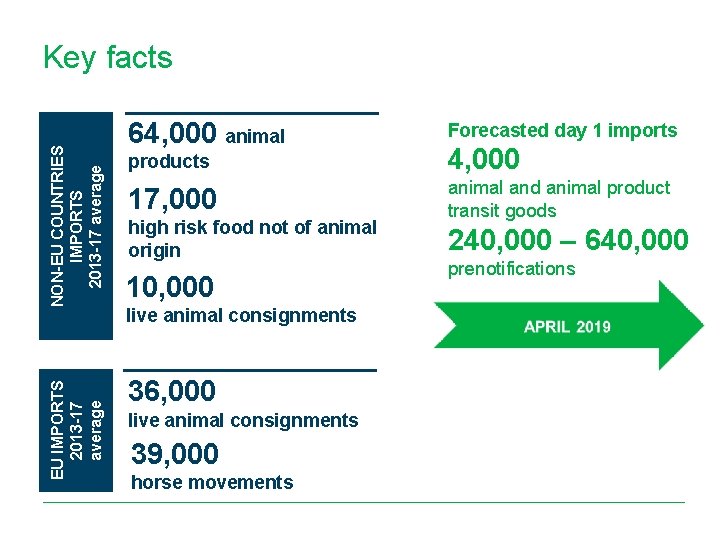 Key facts

NON-EU COUNTRIES IMPORTS 2013-17 average

64,000 animal products

17,000 high risk food not of animal origin

10,000 live animal consignments

EU IMPORTS 2013-17 average

36,000 live animal consignments

39,000 horse movements

Forecasted day 1 imports

4,000 animal and animal product transit goods

240,000 – 640,000 prenotifications

APRIL 2019